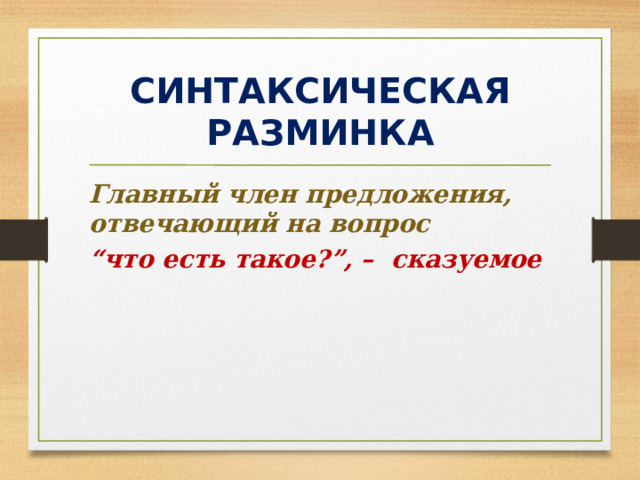 СИНТАКСИЧЕСКАЯ РАЗМИНКА

Главный член предложения, отвечающий на вопрос
“что есть такое?”, –  сказуемое